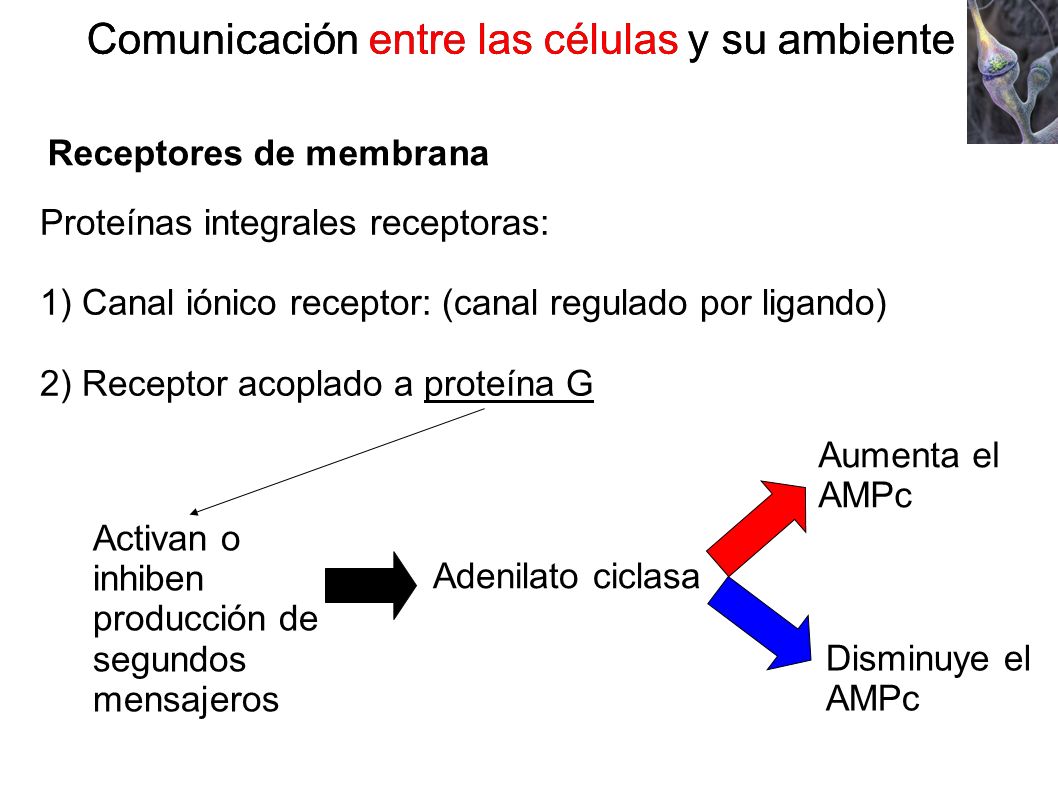 Comunicación entre las células y su ambiente

Receptores de membrana

Proteínas integrales receptoras:

1) Canal iónico receptor: (canal regulado por ligando)

2) Receptor acoplado a proteína G

Activan o inhiben producción de segundos mensajeros

Adenilato ciclasa

Aumenta el AMPc

Disminuye el AMPc